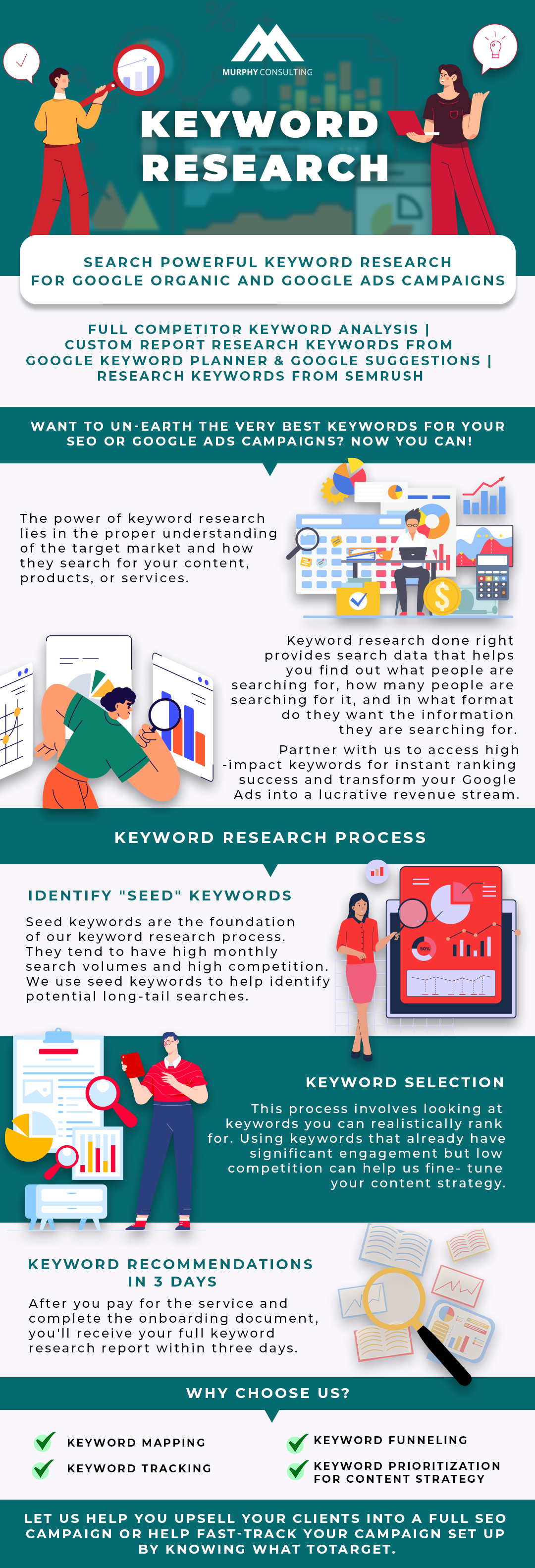 MURPHY CONSULTING

KEYWORD RESEARCH

SEARCH POWERFUL KEYWORD RESEARCH FOR GOOGLE ORGANIC AND GOOGLE ADS CAMPAIGNS

FULL COMPETITOR KEYWORD ANALYSIS | CUSTOM REPORT RESEARCH KEYWORDS FROM GOOGLE KEYWORD PLANNER & GOOGLE SUGGESTIONS | RESEARCH KEYWORDS FROM SEMRUSH

WANT TO UN-EARTH THE VERY BEST KEYWORDS FOR YOUR SEO OR GOOGLE ADS CAMPAIGNS? NOW YOU CAN!

The power of keyword research lies in the proper understanding of the target market and how they search for your content, products, or services.

Keyword research done right provides search data that helps you find out what people are searching for, how many people are searching for it, and in what format do they want the information they are searching for.

Partner with us to access high -impact keywords for instant ranking success and transform your Google Ads into a lucrative revenue stream.

KEYWORD RESEARCH PROCESS

IDENTIFY "SEED" KEYWORDS

Seed keywords are the foundation of our keyword research process. They tend to have high monthly search volumes and high competition. We use seed keywords to help identify potential long-tail searches.

50%

KEYWORD SELECTION

This process involves looking at keywords you can realistically rank for. Using keywords that already have significant engagement but low competition can help us fine- tune your content strategy.

KEYWORD RECOMMENDATIONS IN 3 DAYS

After you pay for the service and complete the onboarding document, you'll receive your full keyword research report within three days.

WHY CHOOSE US?

KEYWORD MAPPING

KEYWORD TRACKING

KEYWORD FUNNELING

KEYWORD PRIORITIZATION FOR CONTENT STRATEGY

LET US HELP YOU UPSELL YOUR CLIENTS INTO A FULL SEO CAMPAIGN OR HELP FAST-TRACK YOUR CAMPAIGN SET UP BY KNOWING WHAT TOTARGET.